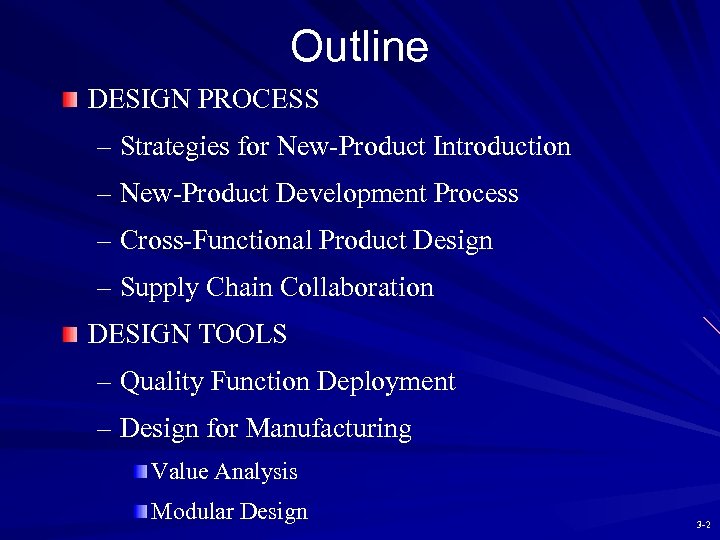 Outline

DESIGN PROCESS
– Strategies for New-Product Introduction
– New-Product Development Process
– Cross-Functional Product Design
– Supply Chain Collaboration

DESIGN TOOLS
– Quality Function Deployment
– Design for Manufacturing
Value Analysis
Modular Design

3-2